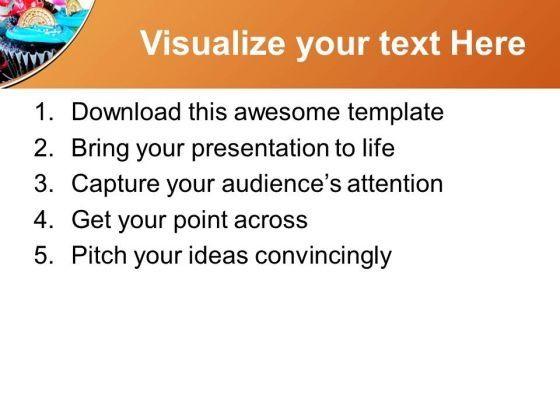 Visualize your text Here

1. Download this awesome template
2. Bring your presentation to life
3. Capture your audience’s attention
4. Get your point across
5. Pitch your ideas convincingly